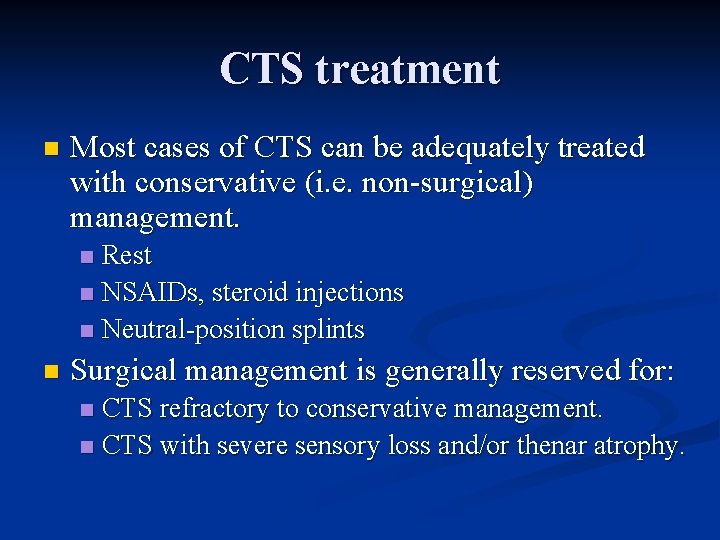 CTS treatment

- Most cases of CTS can be adequately treated with conservative (i.e. non-surgical) management.
  - Rest
  - NSAIDs, steroid injections
  - Neutral-position splints
- Surgical management is generally reserved for:
  - CTS refractory to conservative management.
  - CTS with severe sensory loss and/or thenar atrophy.